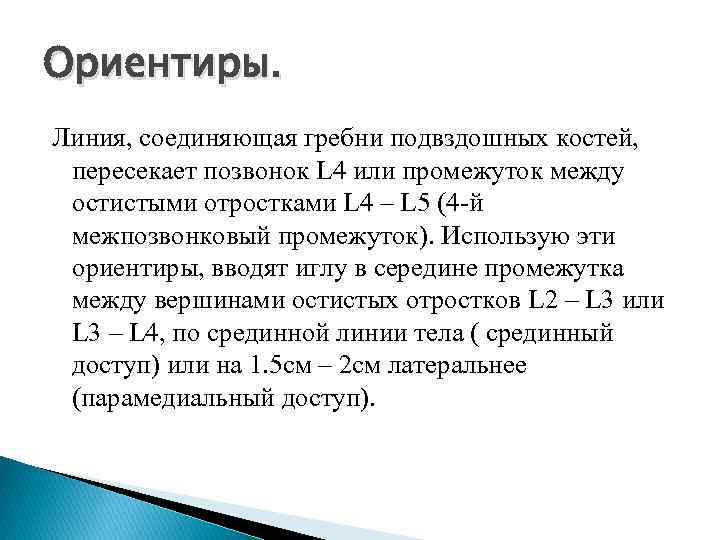 Ориентиры.

Линия, соединяющая гребни подвздошных костей, пересекает позвонок L4 или промежуток между остистыми отростками L4 – L5 (4-й межпозвонковый промежуток). Использую эти ориентиры, вводят иглу в середине промежутка между вершинами остистых отростков L2 – L3 или L3 – L4, по срединной линии тела ( срединный доступ) или на 1.5см – 2см латеральнее (парамедиальный доступ).